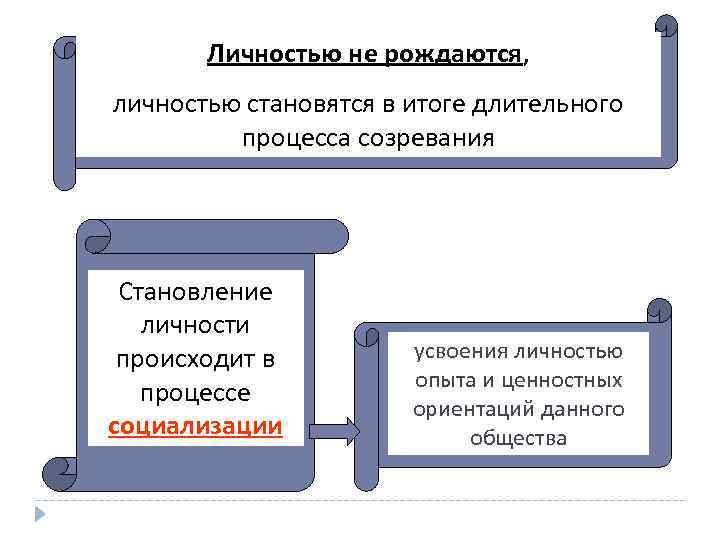 Личностью не рождаются,

личностью становятся в итоге длительного процесса созревания

Становление личности происходит в процессе социализации

усвоения личностью опыта и ценностных ориентаций данного общества